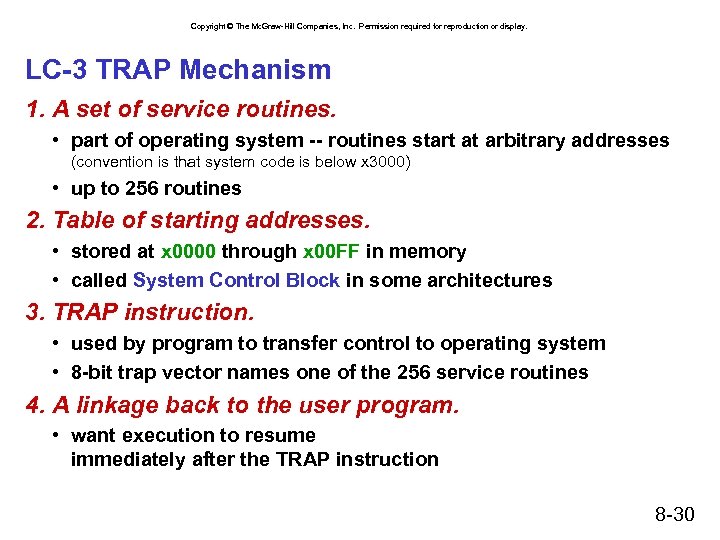 Copyright © The McGraw-Hill Companies, Inc. Permission required for reproduction or display.

LC-3 TRAP Mechanism

1. A set of service routines.

• part of operating system -- routines start at arbitrary addresses (convention is that system code is below x3000)

• up to 256 routines

2. Table of starting addresses.

• stored at x0000 through x00FF in memory

• called System Control Block in some architectures

3. TRAP instruction.

• used by program to transfer control to operating system

• 8-bit trap vector names one of the 256 service routines

4. A linkage back to the user program.

• want execution to resume immediately after the TRAP instruction

8-30